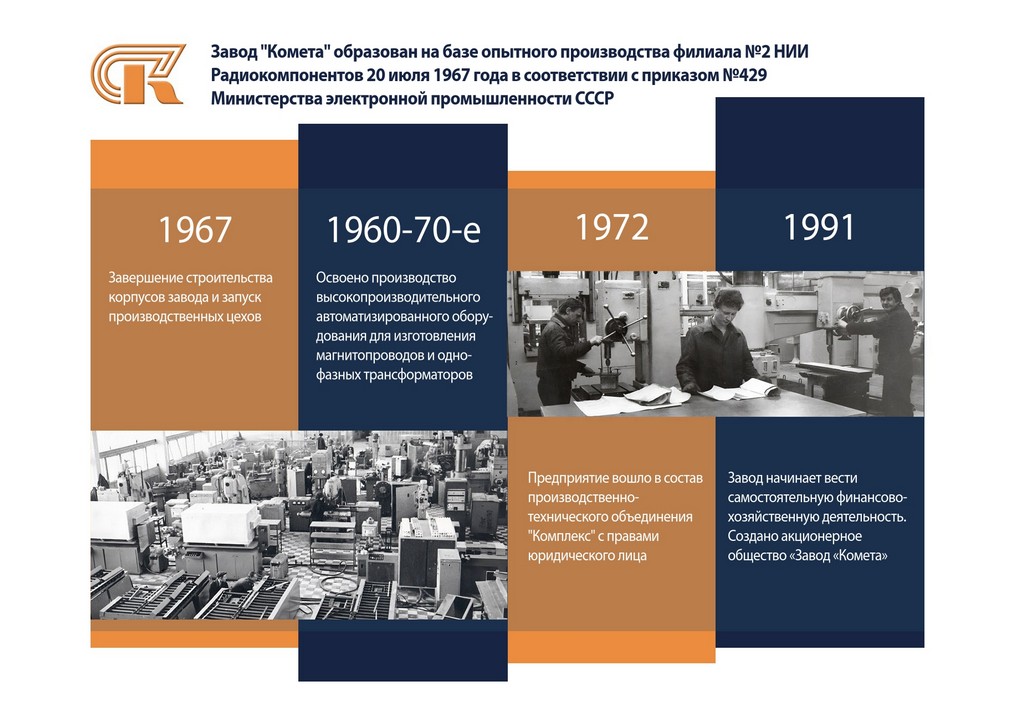 Завод "Комета" образован на базе опытного производства филиала №2 НИИ Радиокомпонентов 20 июля 1967 года в соответствии с приказом №429 Министерства электронной промышленности СССР

1967

Завершение строительства корпусов завода и запуск производственных цехов

1960-70-е

Освоено производство высокопроизводительного автоматизированного оборудования для изготовления магнитопроводов и однофазных трансформаторов

1972

Предприятие вошло в состав производственно-технического объединения "Комплекс" с правами юридического лица

1991

Завод начинает вести самостоятельную финансово-хозяйственную деятельность. Создано акционерное общество «Завод «Комета»